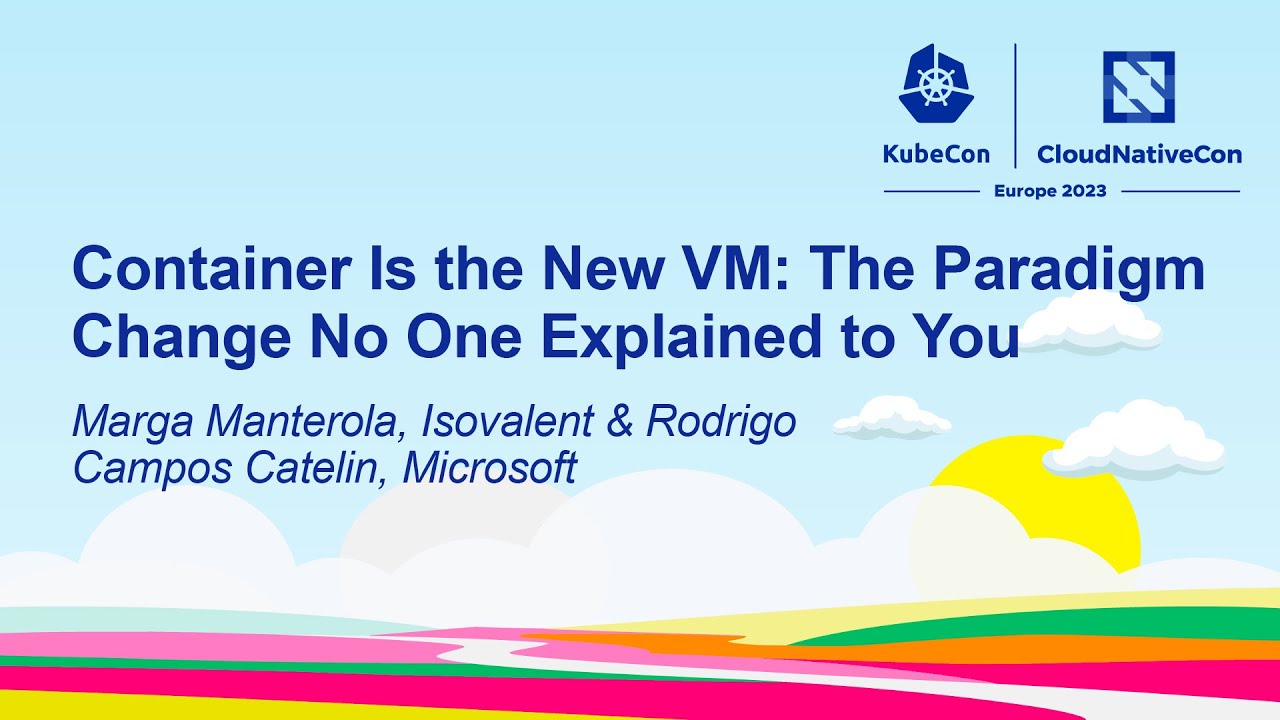 KubeCon | CloudNativeCon
Europe 2023

Container Is the New VM: The Paradigm Change No One Explained to You

Marga Manterola, Isovalent & Rodrigo Campos Catelin, Microsoft